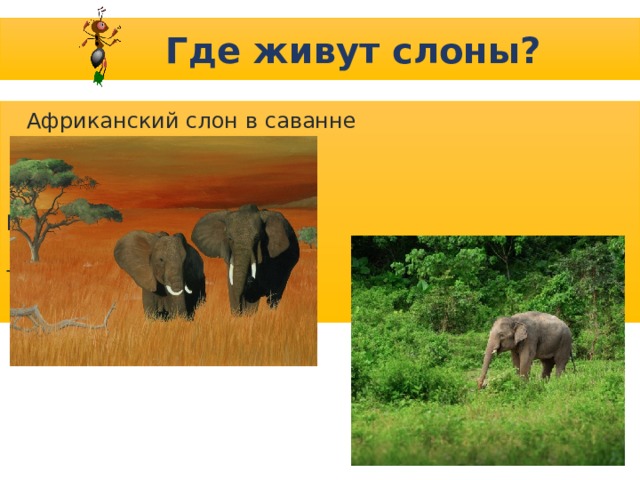 Где живут слоны?

Африканский слон в саванне